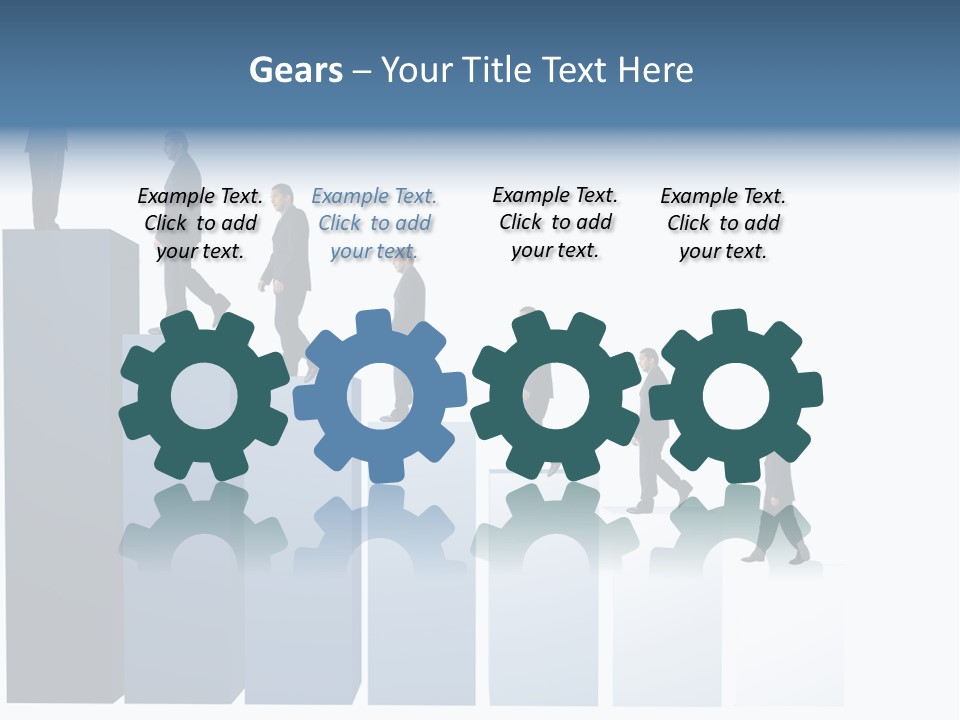 Gears – Your Title Text Here

Example Text. Click to add your text.

Example Text. Click to add your text.

Example Text. Click to add your text.

Example Text. Click to add your text.